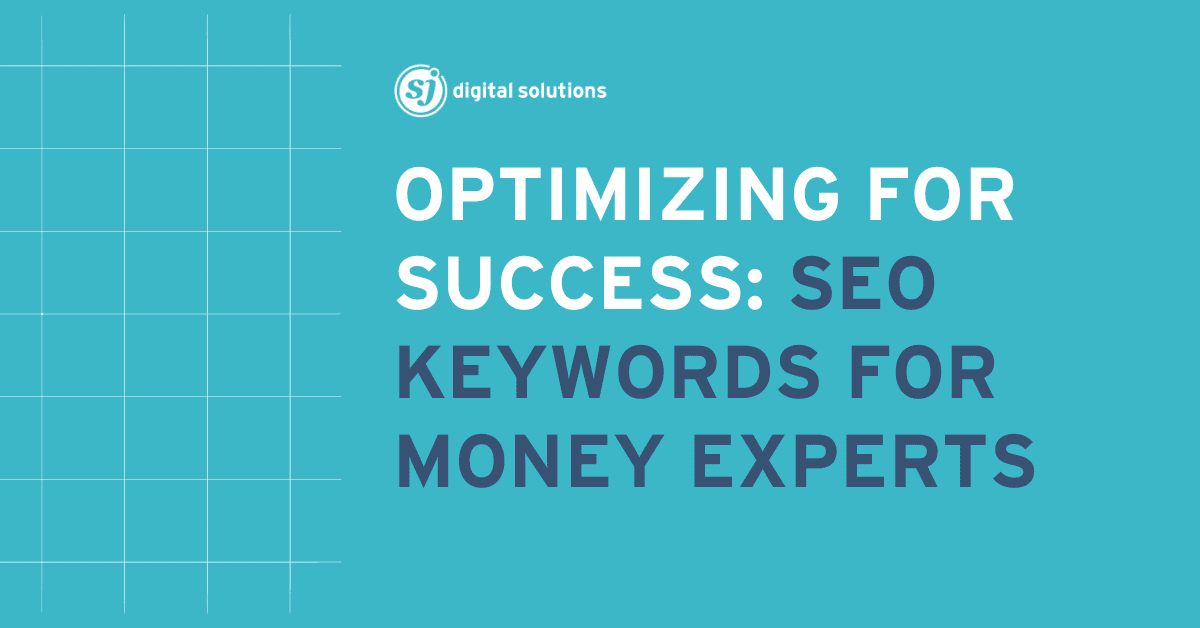 sj digital solutions

OPTIMIZING FOR SUCCESS: SEO KEYWORDS FOR MONEY EXPERTS